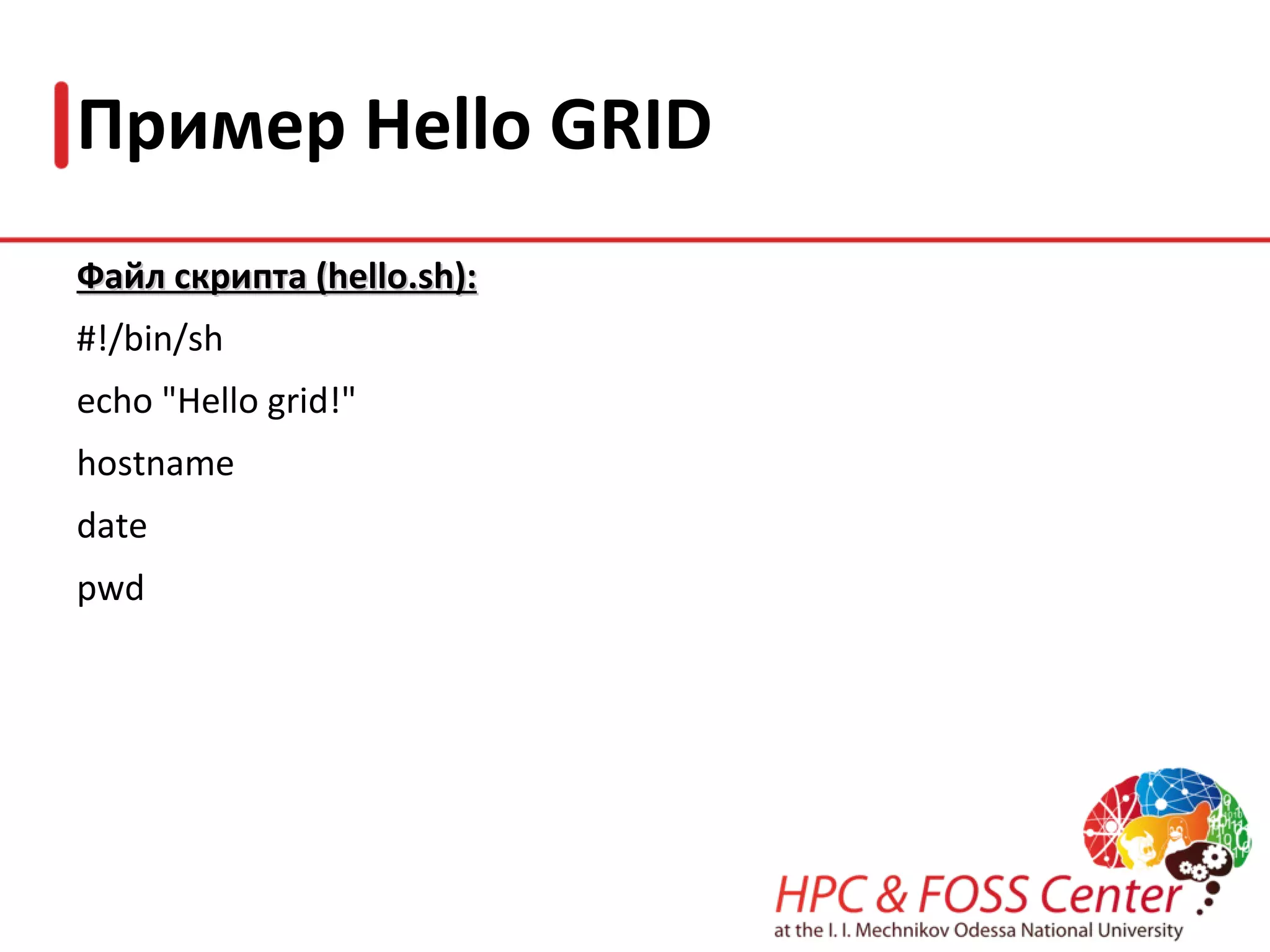 Пример Hello GRID

Файл скрипта (hello.sh):

#!/bin/sh

echo "Hello grid!"

hostname

date

pwd

HPC & FOSS Center
at the I. I. Mechnikov Odessa National University